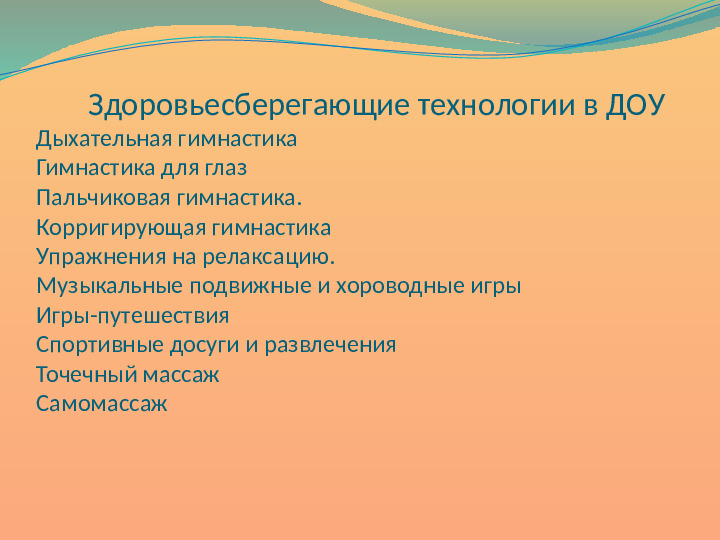 Здоровьесберегающие технологии в ДОУ
Дыхательная гимнастика
Гимнастика для глаз
Пальчиковая гимнастика.
Корригирующая гимнастика
Упражнения на релаксацию.
Музыкальные подвижные и хороводные игры
Игры-путешествия
Спортивные досуги и развлечения
Точечный массаж
Самомассаж